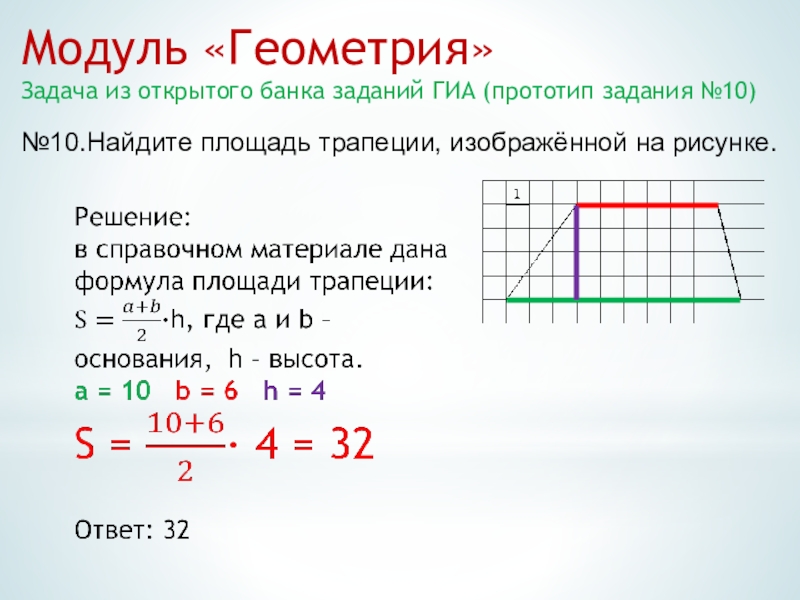 Модуль «Геометрия»
Задача из открытого банка заданий ГИА (прототип задания №10)

№10.Найдите площадь трапеции, изображённой на рисунке.

1

Решение:
в справочном материале дана формула площади трапеции:
$S = \frac{a+b}{2} \cdot h$, где a и b – основания, h – высота.
a = 10 b = 6 h = 4
$S = \frac{10+6}{2} \cdot 4 = 32$

Ответ: 32